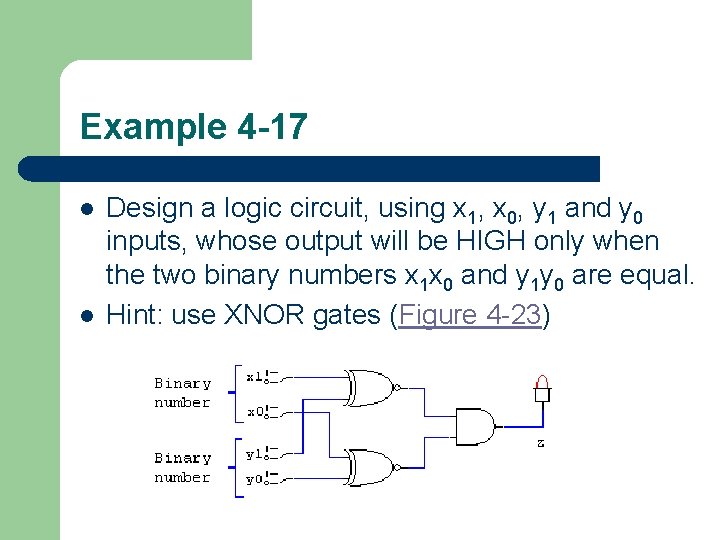 Example 4-17

- Design a logic circuit, using $x_1$, $x_0$, $y_1$ and $y_0$ inputs, whose output will be HIGH only when the two binary numbers $x_1x_0$ and $y_1y_0$ are equal.
- Hint: use XNOR gates (Figure 4-23)

Binary number
x1
x0
Binary number
y1
y0
z